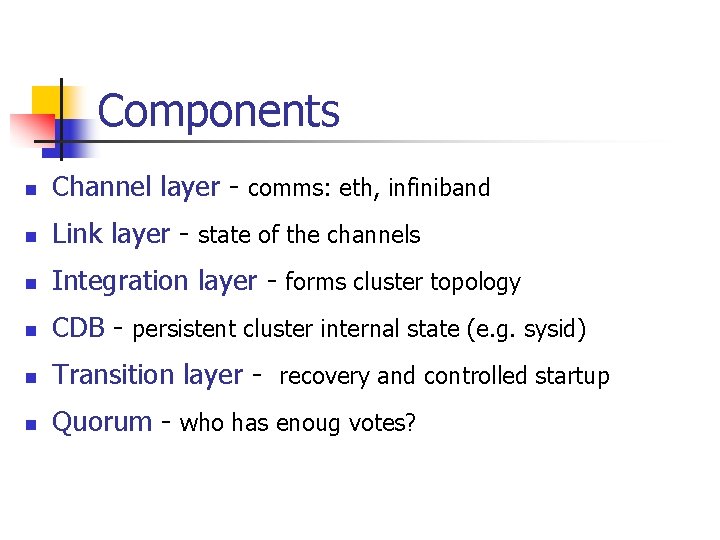 Components

- Channel layer - comms: eth, infiniband
- Link layer - state of the channels
- Integration layer - forms cluster topology
- CDB - persistent cluster internal state (e.g. sysid)
- Transition layer - recovery and controlled startup
- Quorum - who has enoug votes?